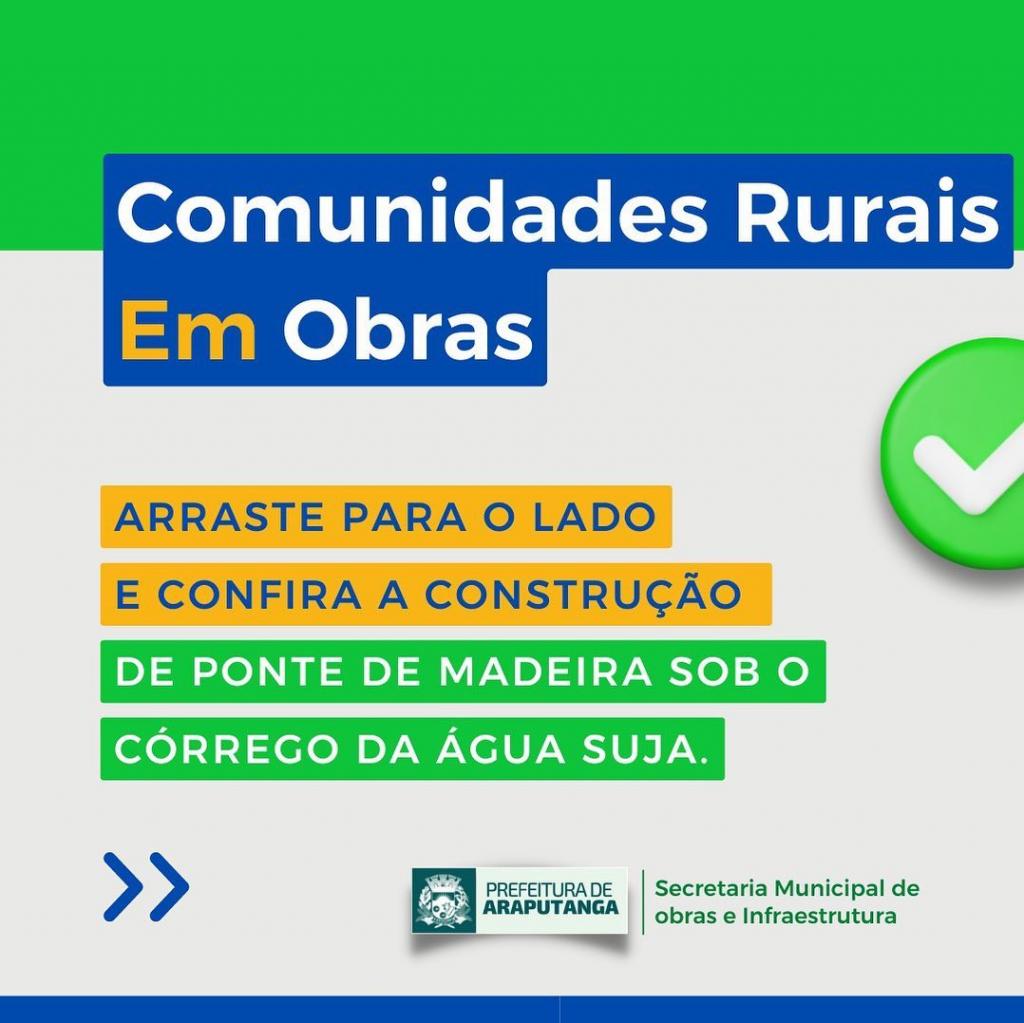 Comunidades Rurais
Em Obras

ARRASTE PARA O LADO
E CONFIRA A CONSTRUÇÃO
DE PONTE DE MADEIRA SOB O
CÓRREGO DA ÁGUA SUJA.

PREFEITURA DE
ARAPUTANGA

Secretaria Municipal de
obras e Infraestrutura